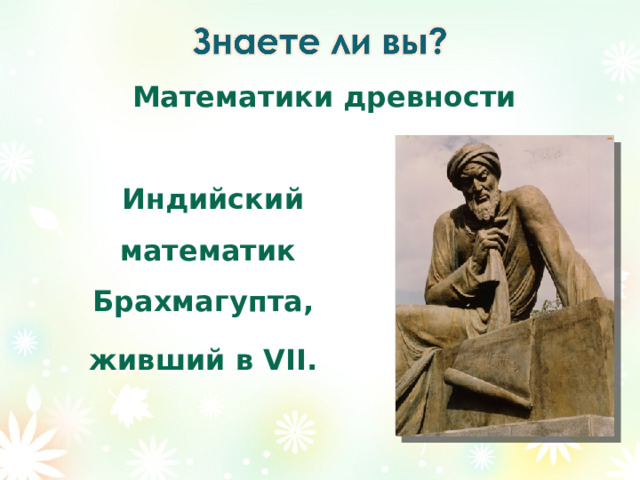 Знаете ли вы?

Математики древности

Индийский математик Брахмагупта, живший в VII.